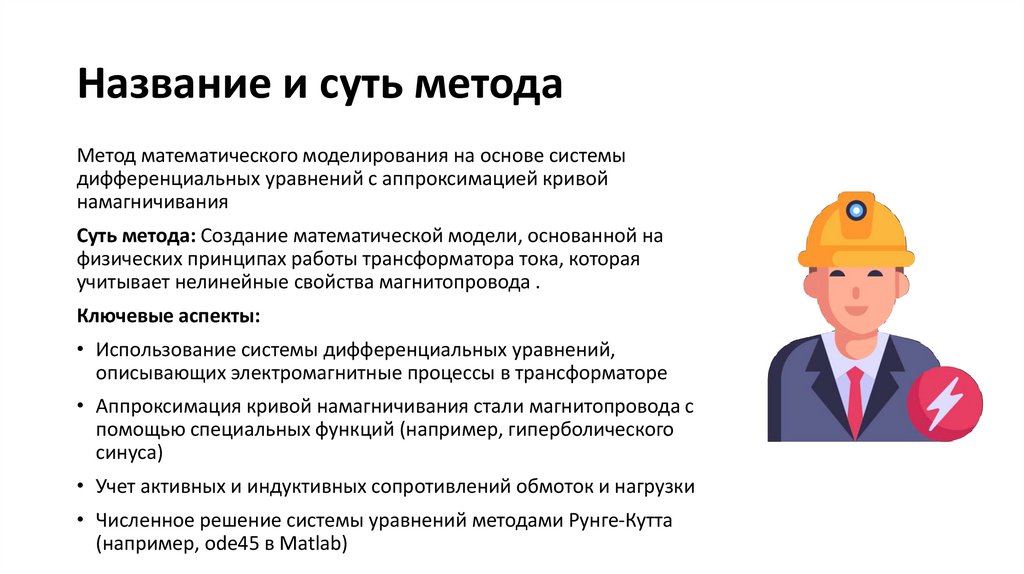 Название и суть метода

Метод математического моделирования на основе системы дифференциальных уравнений с аппроксимацией кривой намагничивания

Суть метода: Создание математической модели, основанной на физических принципах работы трансформатора тока, которая учитывает нелинейные свойства магнитопровода .

Ключевые аспекты:

• Использование системы дифференциальных уравнений, описывающих электромагнитные процессы в трансформаторе

• Аппроксимация кривой намагничивания стали магнитопровода с помощью специальных функций (например, гиперболического синуса)

• Учет активных и индуктивных сопротивлений обмоток и нагрузки

• Численное решение системы уравнений методами Рунге-Кутта (например, ode45 в Matlab)